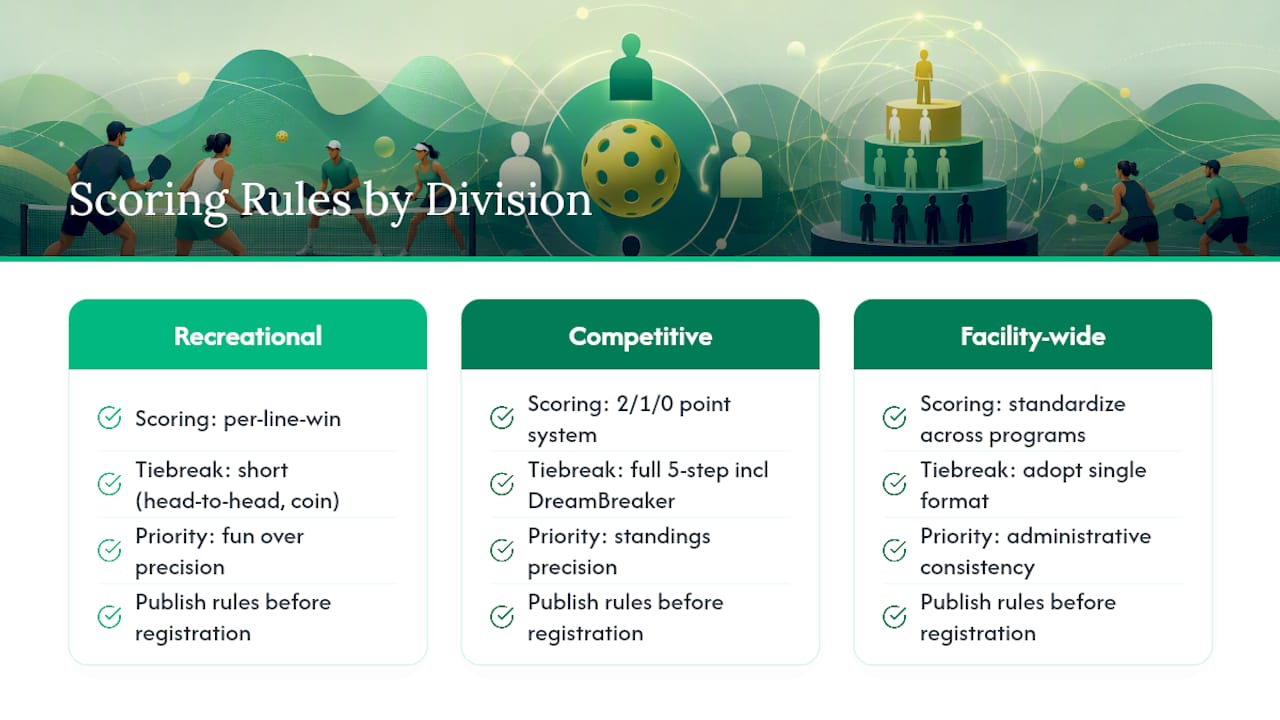 Scoring Rules by Division

Recreational

Scoring: per-line-win

Tiebreak: short (head-to-head, coin)

Priority: fun over precision

Publish rules before registration

Competitive

Scoring: 2/1/0 point system

Tiebreak: full 5-step incl DreamBreaker

Priority: standings precision

Publish rules before registration

Facility-wide

Scoring: standardize across programs

Tiebreak: adopt single format

Priority: administrative consistency

Publish rules before registration